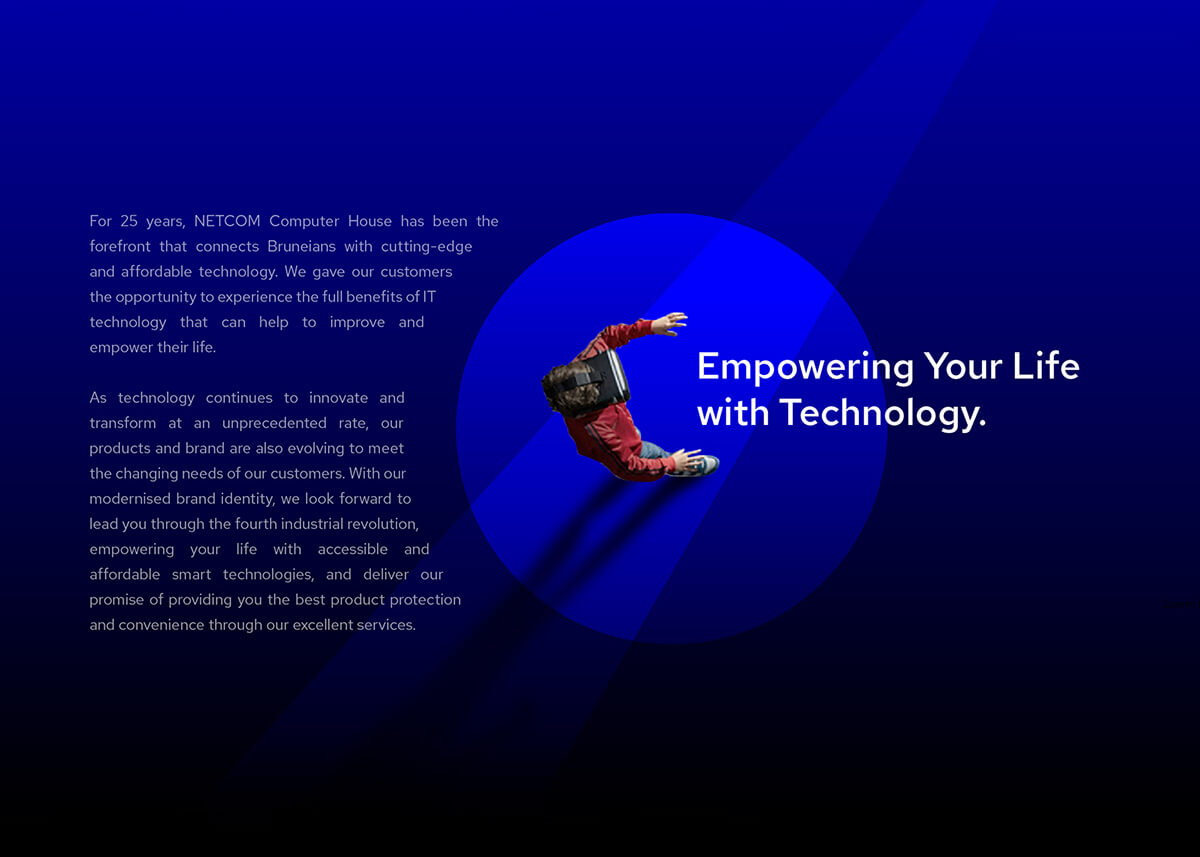 For 25 years, NETCOM Computer House has been the forefront that connects Bruneians with cutting-edge and affordable technology. We gave our customers the opportunity to experience the full benefits of IT technology that can help to improve and empower their life.

As technology continues to innovate and transform at an unprecedented rate, our products and brand are also evolving to meet the changing needs of our customers. With our modernised brand identity, we look forward to lead you through the fourth industrial revolution, empowering your life with accessible and affordable smart technologies, and deliver our promise of providing you the best product protection and convenience through our excellent services.

Empowering Your Life with Technology.